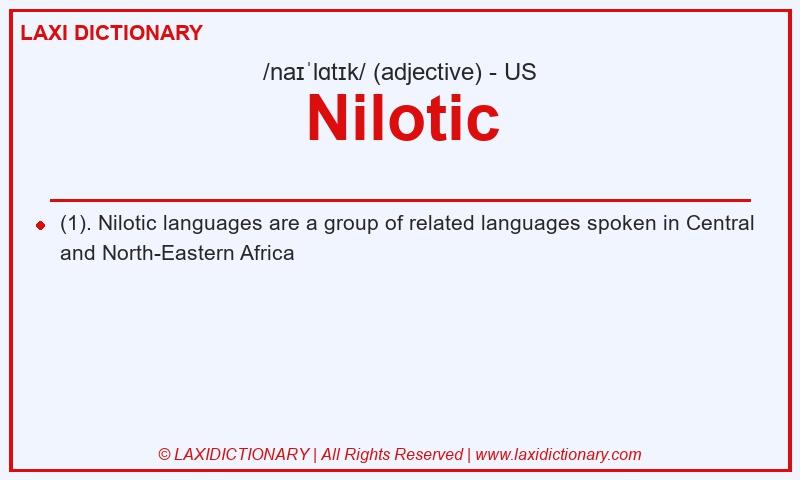 LAXI DICTIONARY

/naɪˈlɑtɪk/ (adjective) - US

Nilotic

(1). Nilotic languages are a group of related languages spoken in Central and North-Eastern Africa

© LAXIDICTIONARY | All Rights Reserved | www.laxidictionary.com